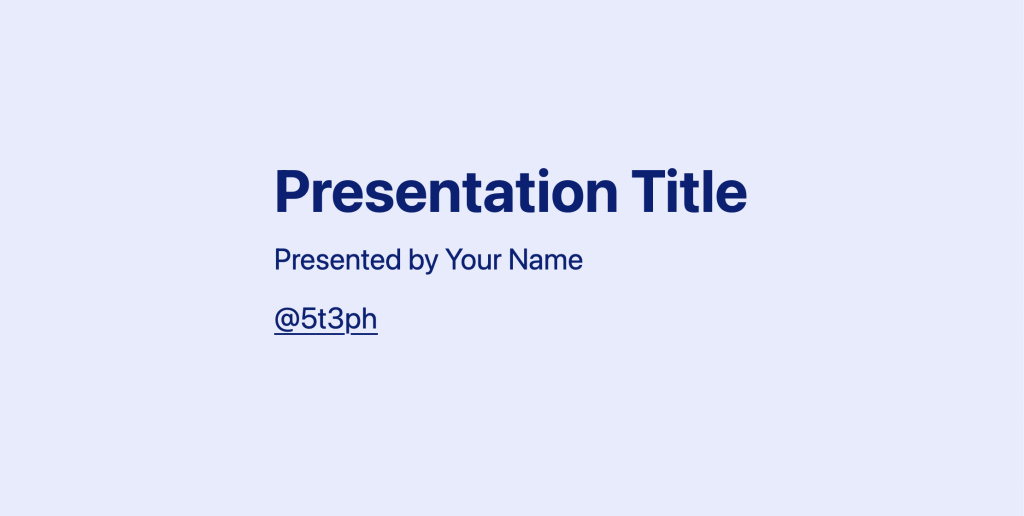 Presentation Title

Presented by Your Name

@5t3ph